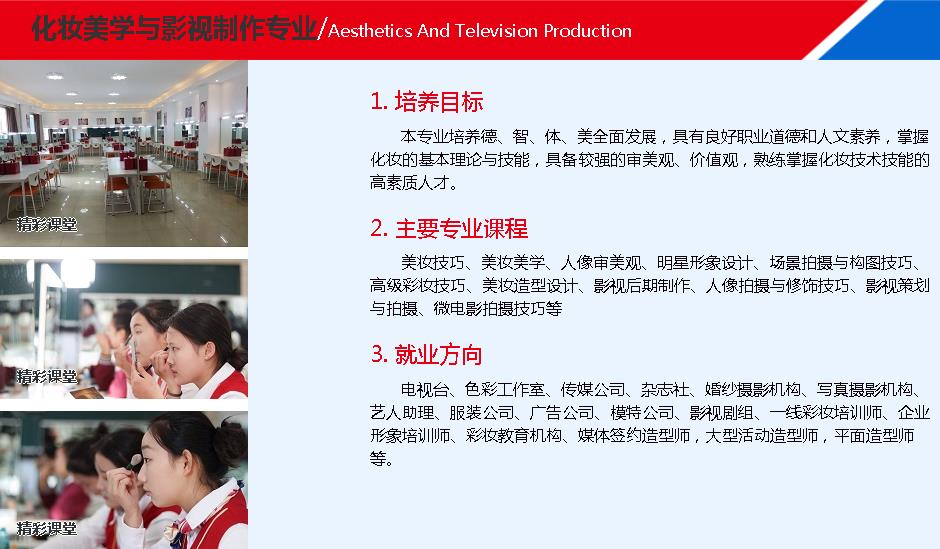 化妆美学与影视制作专业/Aesthetics And Television Production

精彩课堂

精彩课堂

精彩课堂

1. 培养目标

本专业培养德、智、体、美全面发展，具有良好职业道德和人文素养，掌握化妆的基本理论与技能，具备较强的审美观、价值观，熟练掌握化妆技术技能的高素质人才。

2. 主要专业课程

美妆技巧、美妆美学、人像审美观、明星形象设计、场景拍摄与构图技巧、高级彩妆技巧、美妆造型设计、影视后期制作、人像拍摄与修饰技巧、影视策划与拍摄、微电影拍摄技巧等

3. 就业方向

电视台、色彩工作室、传媒公司、杂志社、婚纱摄影机构、写真摄影机构、艺人助理、服装公司、广告公司、模特公司、影视剧组、一线彩妆培训师、企业形象培训师、彩妆教育机构、媒体签约造型师，大型活动造型师，平面造型师等。